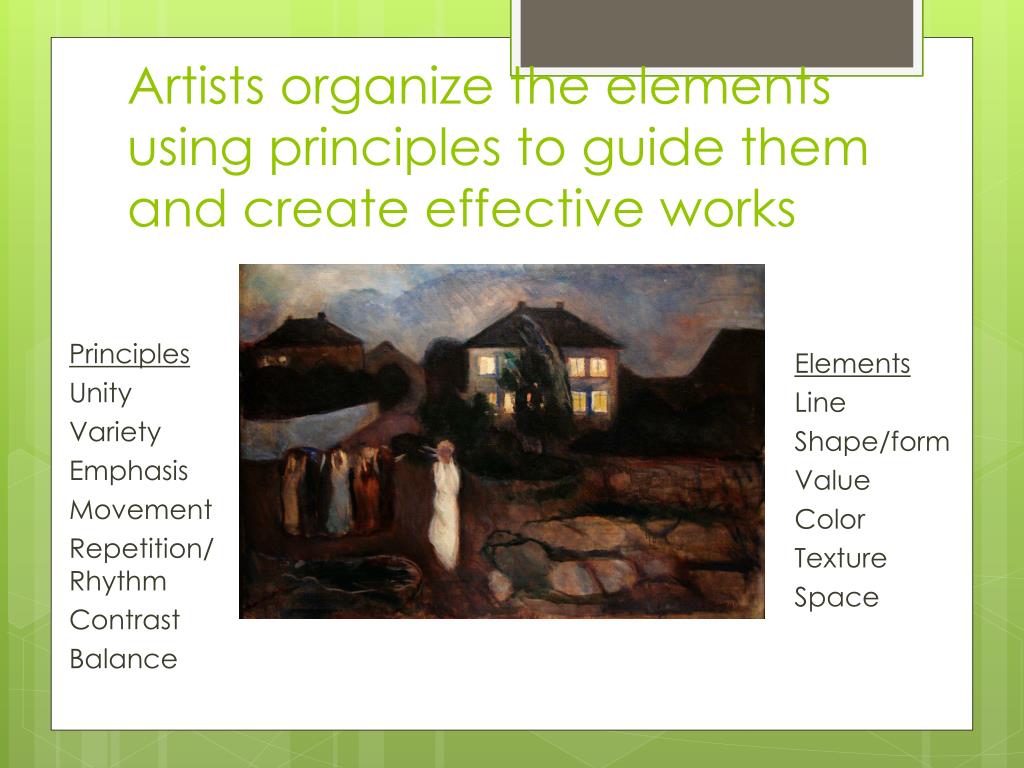 Artists organize the elements using principles to guide them and create effective works

Principles
Unity
Variety
Emphasis
Movement
Repetition/ Rhythm
Contrast
Balance

Elements
Line
Shape/form
Value
Color
Texture
Space